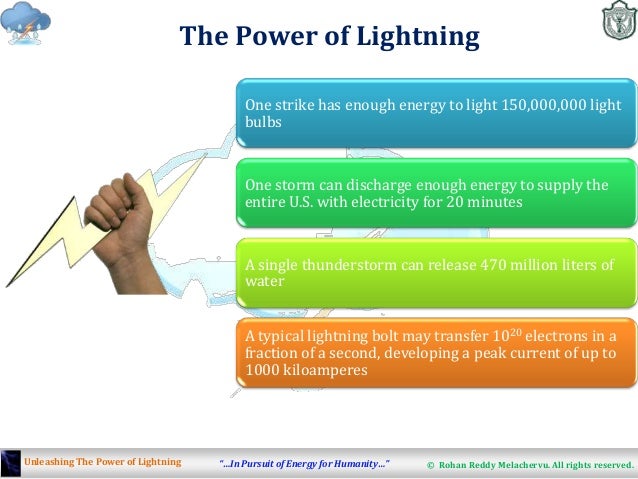 The Power of Lightning

One strike has enough energy to light 150,000,000 light bulbs

One storm can discharge enough energy to supply the entire U.S. with electricity for 20 minutes

A single thunderstorm can release 470 million liters of water

A typical lightning bolt may transfer $10^{20}$ electrons in a fraction of a second, developing a peak current of up to 1000 kiloamperes

Unleashing The Power of Lightning

"...In Pursuit of Energy for Humanity..."

© Rohan Reddy Melachervu. All rights reserved.